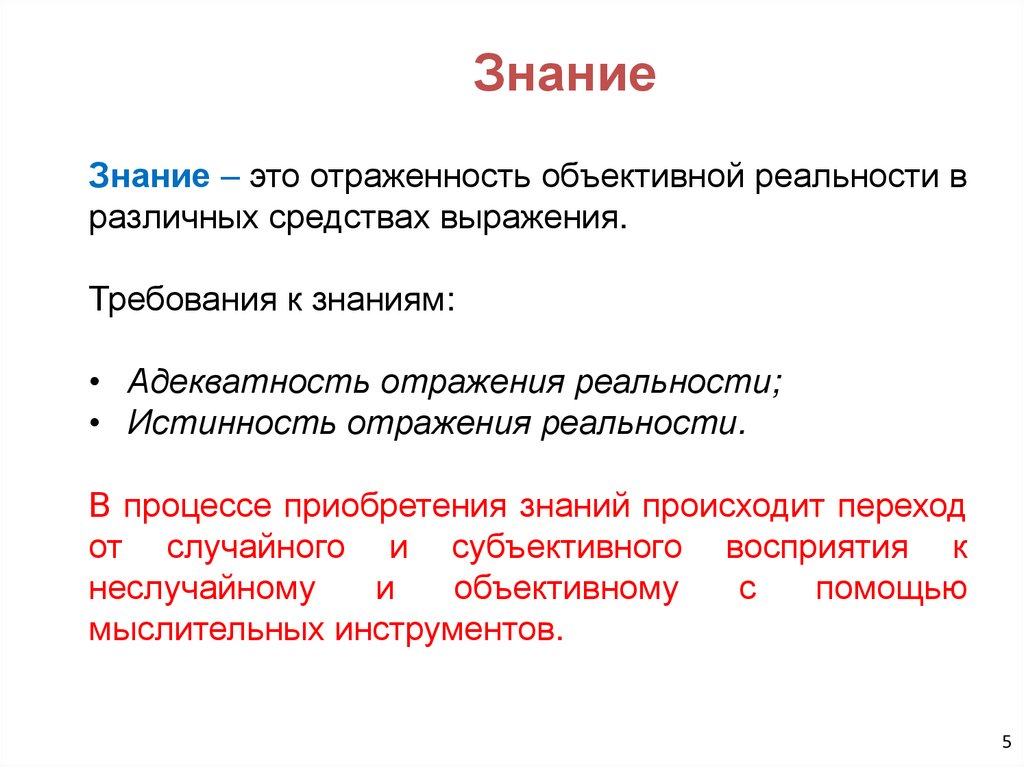 Знание

Знание – это отраженность объективной реальности в различных средствах выражения.

Требования к знаниям:

• Адекватность отражения реальности;
• Истинность отражения реальности.

В процессе приобретения знаний происходит переход от случайного и субъективного восприятия к неслучайному и объективному с помощью мыслительных инструментов.

5